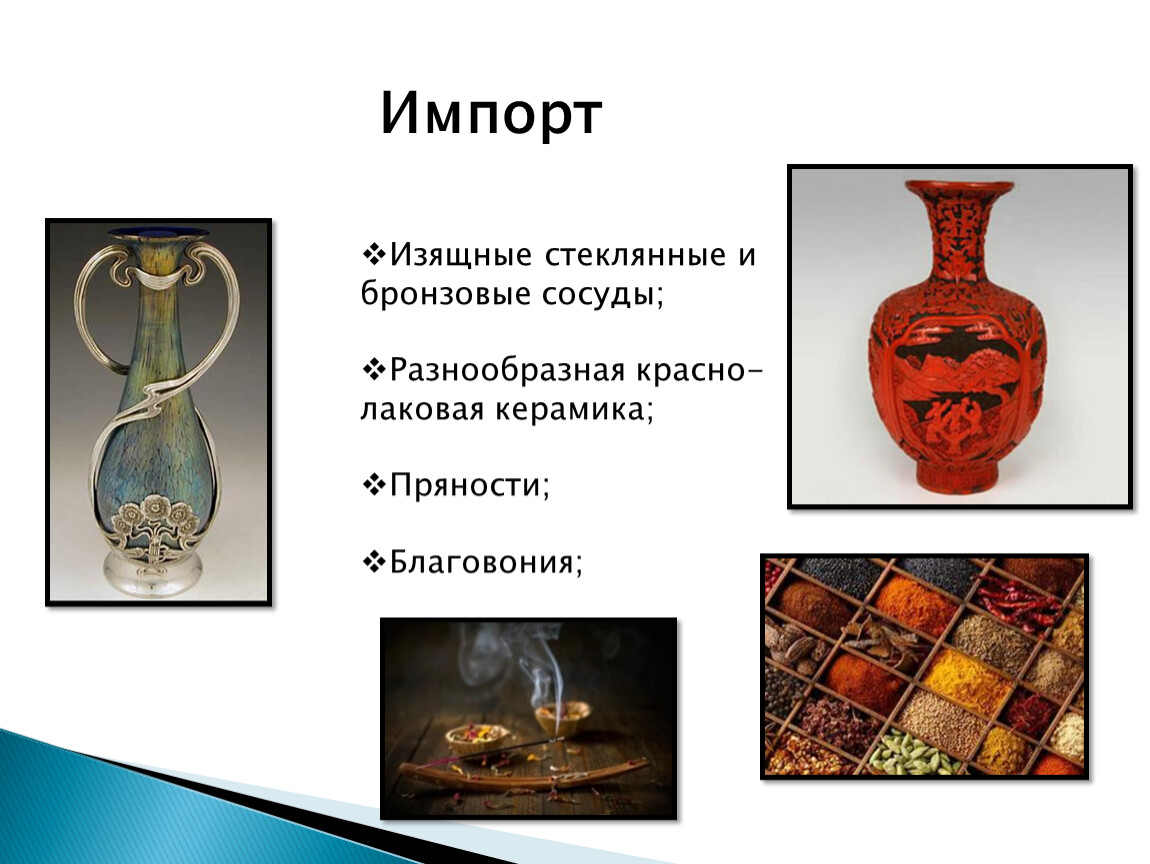 Импорт

❖Изящные стеклянные и бронзовые сосуды;

❖Разнообразная красно-лаковая керамика;

❖Пряности;

❖Благовония;